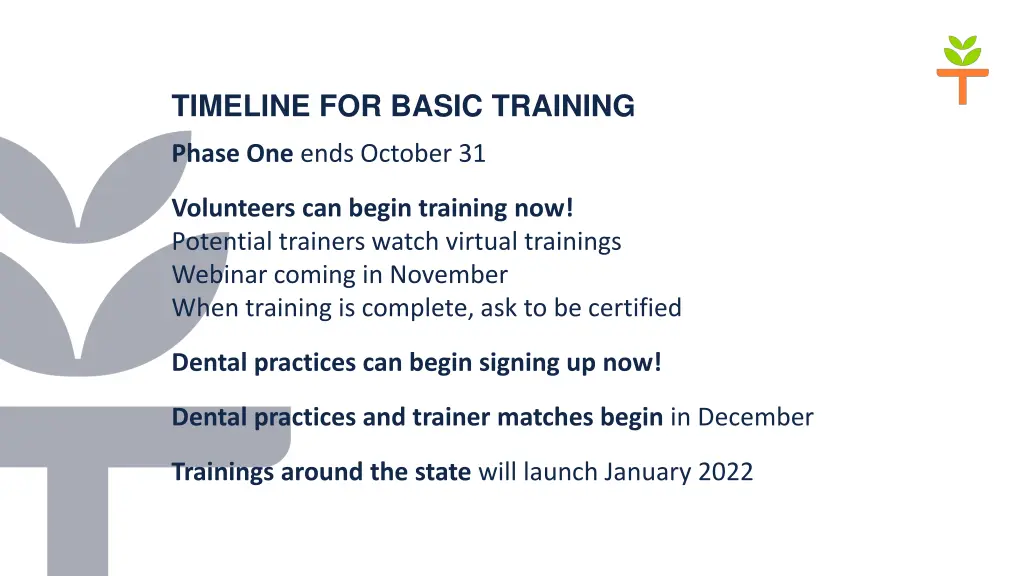 TIMELINE FOR BASIC TRAINING

Phase One ends October 31

Volunteers can begin training now!
Potential trainers watch virtual trainings
Webinar coming in November
When training is complete, ask to be certified

Dental practices can begin signing up now!

Dental practices and trainer matches begin in December

Trainings around the state will launch January 2022